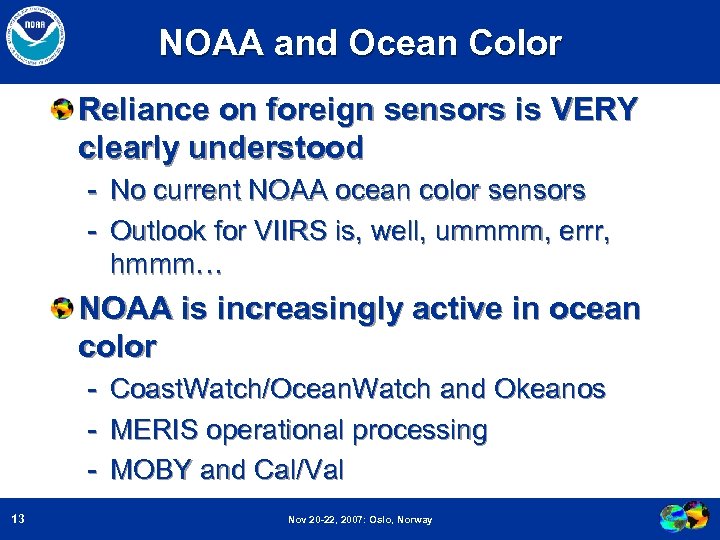 NOAA

NOAA and Ocean Color

Reliance on foreign sensors is VERY clearly understood

- No current NOAA ocean color sensors
- Outlook for VIIRS is, well, ummmm, errr, hmmm…

NOAA is increasingly active in ocean color

- CoastWatch/OceanWatch and Okeanos
- MERIS operational processing
- MOBY and Cal/Val

13

Nov 20-22, 2007: Oslo, Norway